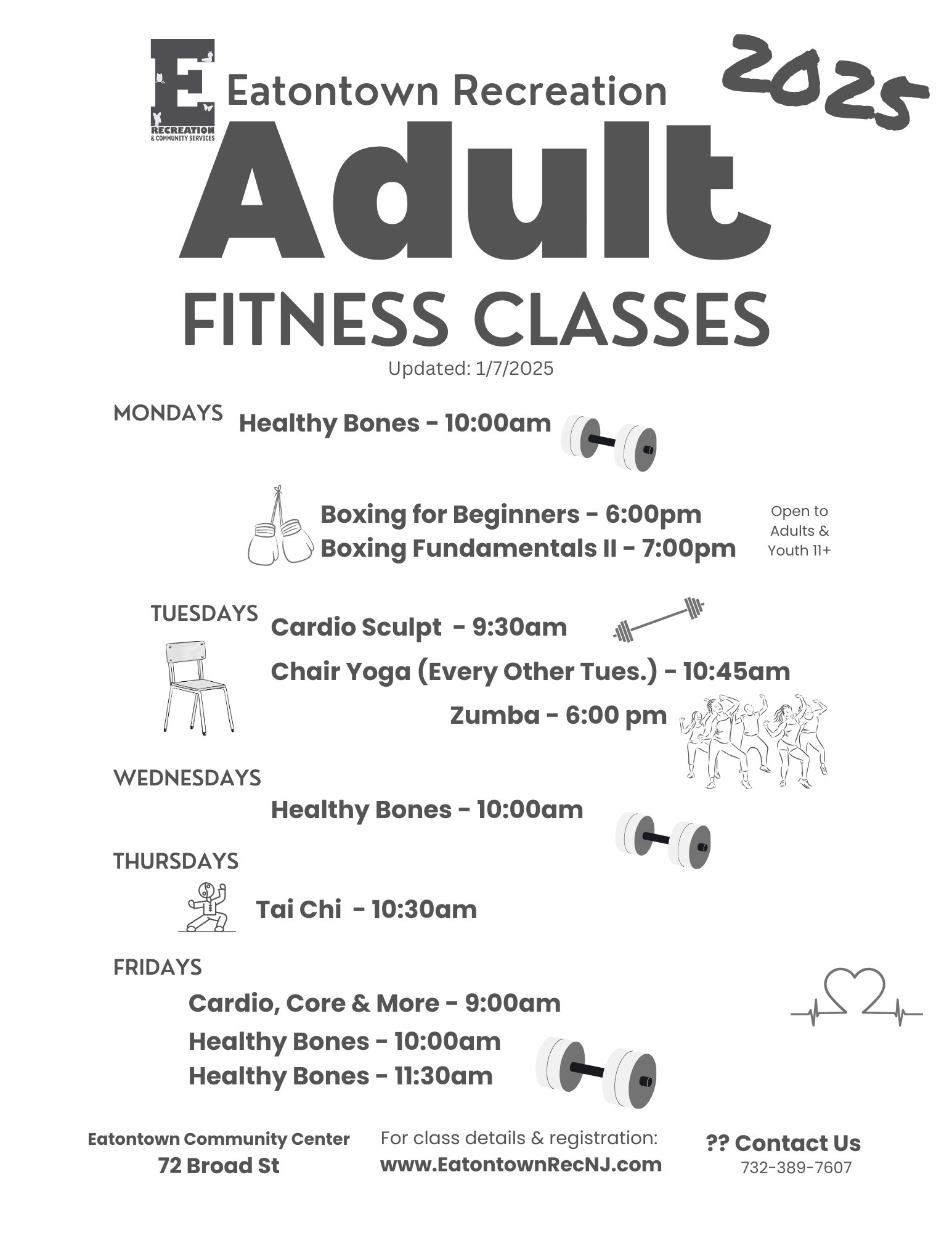 E
RECREATION
& COMMUNITY SERVICES

Eatontown Recreation

2025

Adult

FITNESS CLASSES

Updated: 1/7/2025

MONDAYS

Healthy Bones - 10:00am

Boxing for Beginners - 6:00pm
Boxing Fundamentals II - 7:00pm

Open to Adults & Youth 11+

TUESDAYS

Cardio Sculpt - 9:30am

Chair Yoga (Every Other Tues.) - 10:45am

Zumba - 6:00 pm

WEDNESDAYS

Healthy Bones - 10:00am

THURSDAYS

Tai Chi - 10:30am

FRIDAYS

Cardio, Core & More - 9:00am

Healthy Bones - 10:00am
Healthy Bones - 11:30am

Eatontown Community Center
72 Broad St

For class details & registration:
www.EatontownRecNJ.com

?? Contact Us
732-389-7607